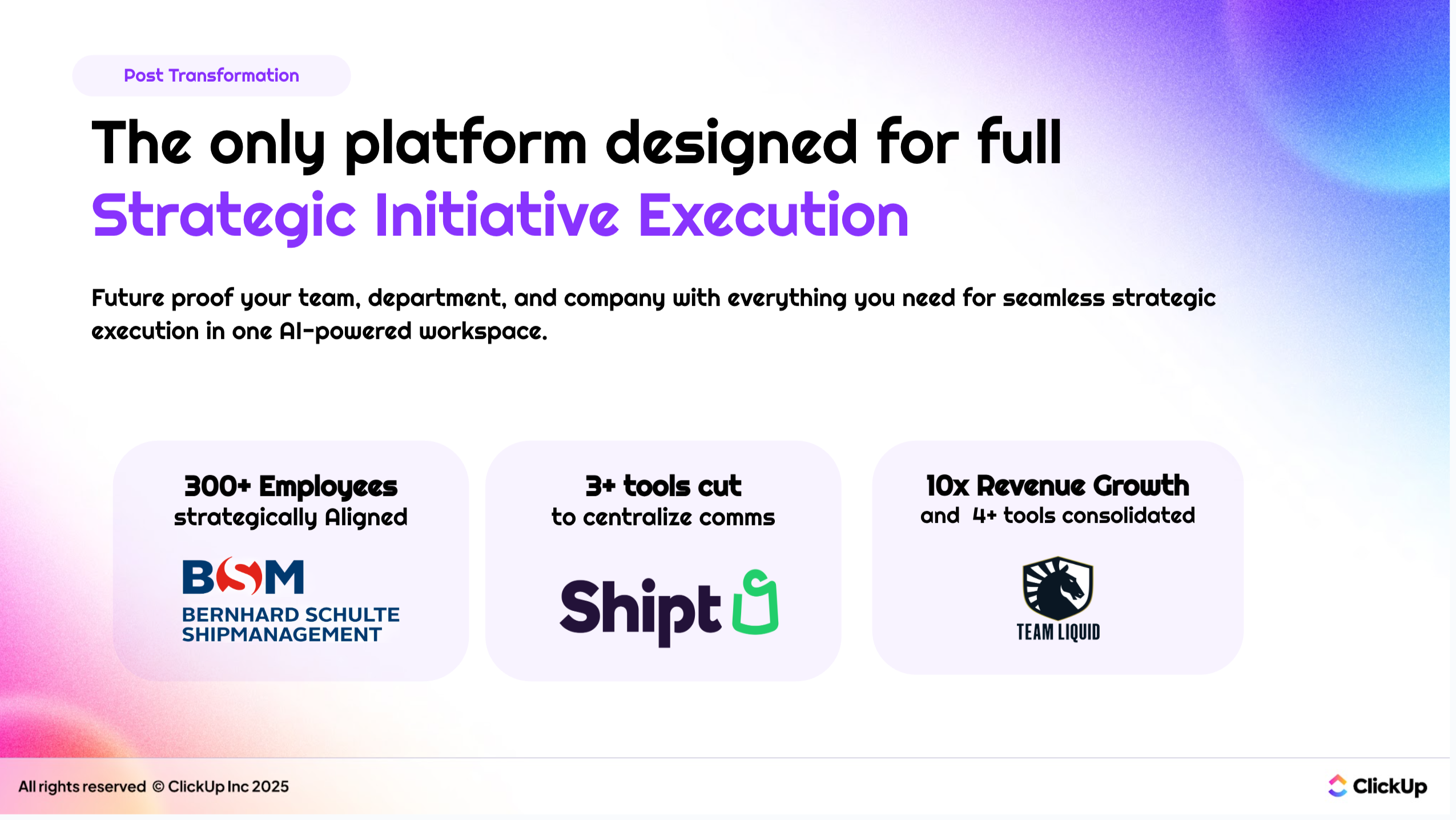 Post Transformation

The only platform designed for full Strategic Initiative Execution

Future proof your team, department, and company with everything you need for seamless strategic execution in one AI-powered workspace.

300+ Employees
strategically Aligned

BSM
BERNHARD SCHULTE SHIPMANAGEMENT

3+ tools cut
to centralize comms

Shipt

10x Revenue Growth
and 4+ tools consolidated

TEAM LIQUID

All rights reserved © ClickUp Inc 2025

ClickUp